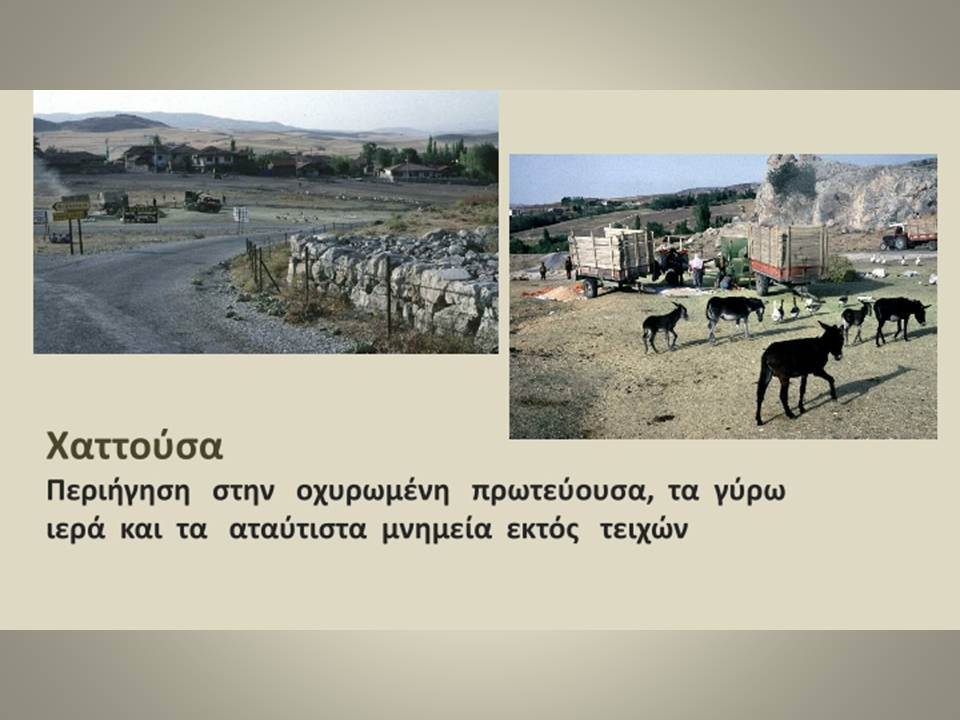 Χαττούσα

Περιήγηση στην οχυρωμένη πρωτεύουσα, τα γύρω ιερά και τα αταύτιστα μνημεία εκτός τειχών